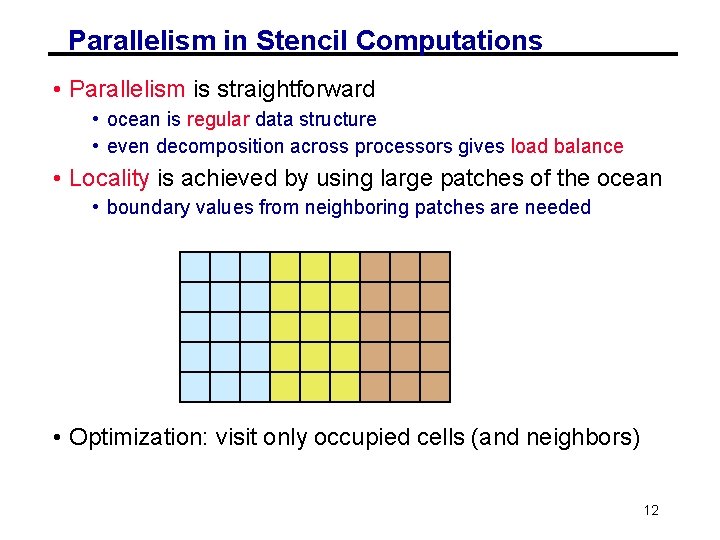 Parallelism in Stencil Computations

• Parallelism is straightforward
  • ocean is regular data structure
  • even decomposition across processors gives load balance
• Locality is achieved by using large patches of the ocean
  • boundary values from neighboring patches are needed

• Optimization: visit only occupied cells (and neighbors)

12